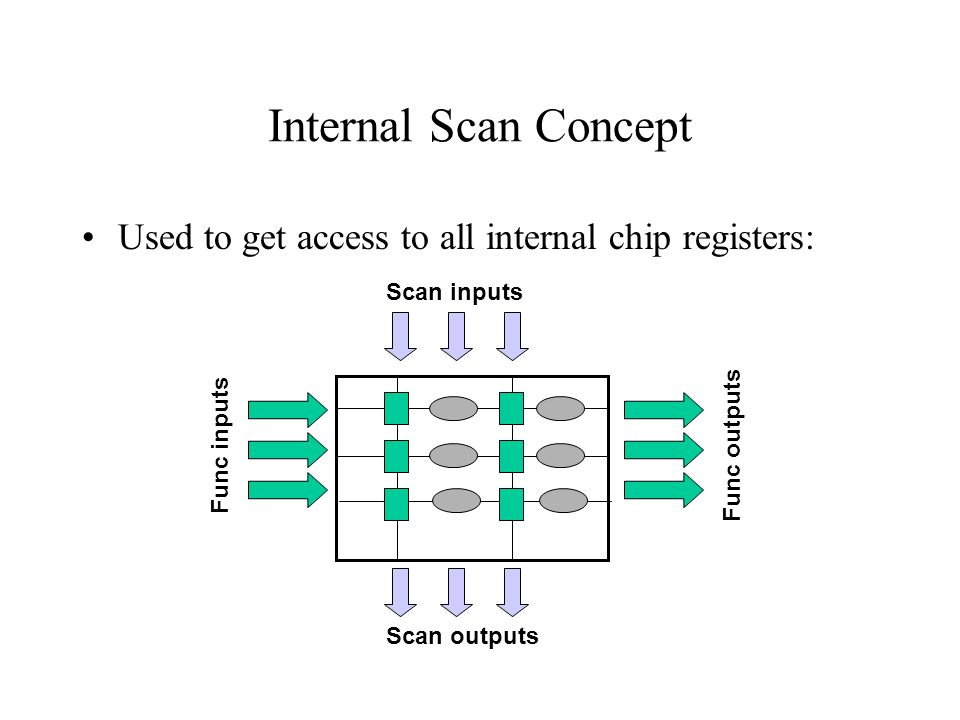 Internal Scan Concept

• Used to get access to all internal chip registers:

Scan inputs

Func inputs

Func outputs

Scan outputs